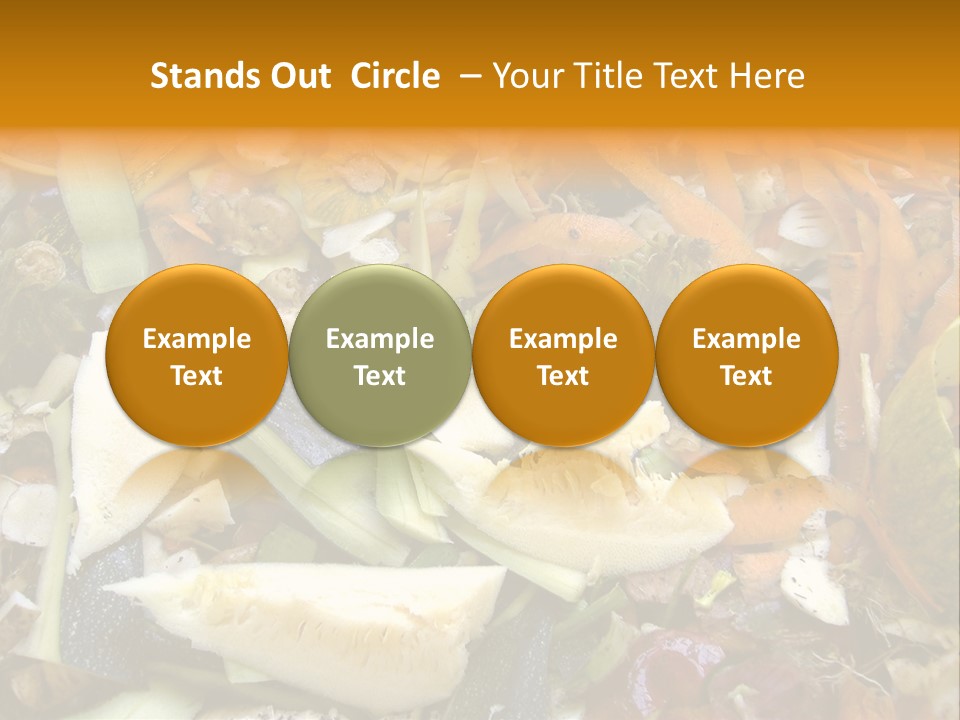 Stands Out Circle – Your Title Text Here

Example Text

Example Text

Example Text

Example Text